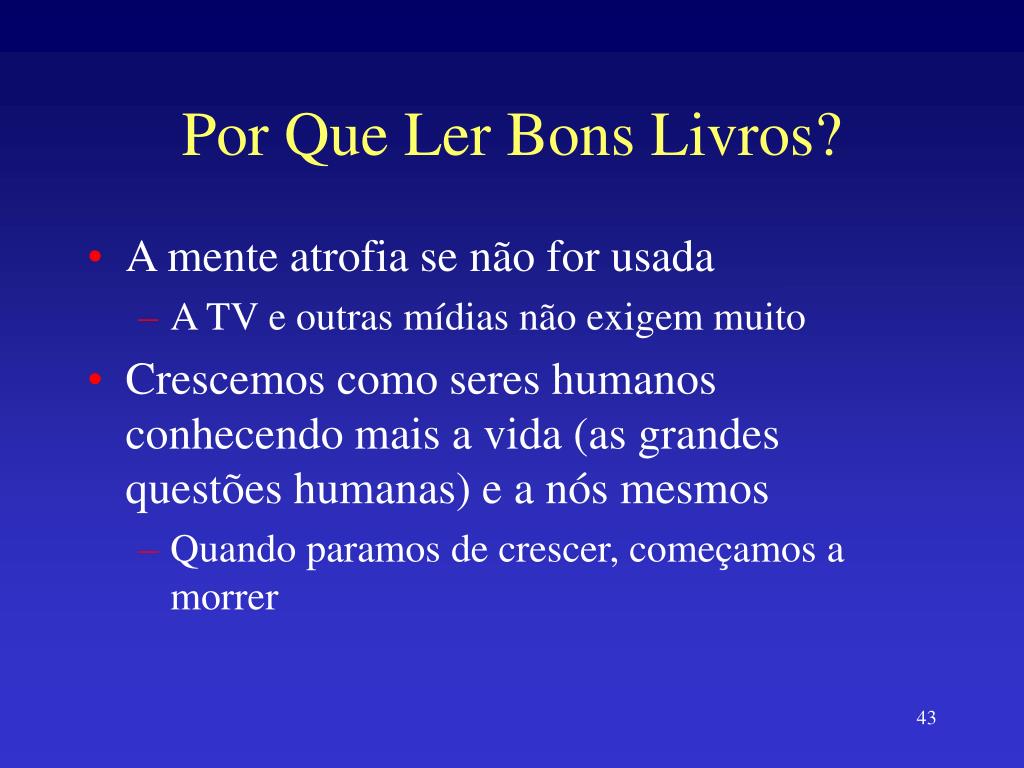 Por Que Ler Bons Livros?

• A mente atrofia se não for usada
– A TV e outras mídias não exigem muito
• Crescemos como seres humanos conhecendo mais a vida (as grandes questões humanas) e a nós mesmos
– Quando paramos de crescer, começamos a morrer

43